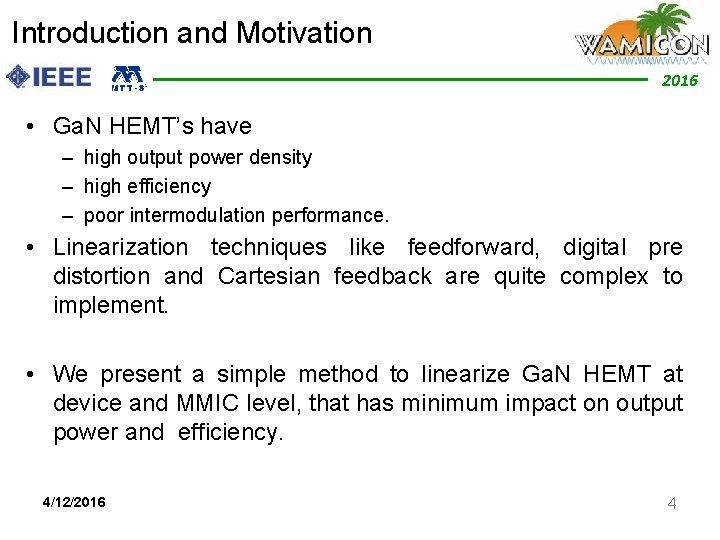 Introduction and Motivation

WAMICON

IEEE

MTT-S

2016

• GaN HEMT's have
– high output power density
– high efficiency
– poor intermodulation performance.

• Linearization techniques like feedforward, digital pre distortion and Cartesian feedback are quite complex to implement.

• We present a simple method to linearize GaN HEMT at device and MMIC level, that has minimum impact on output power and efficiency.

4/12/2016

4